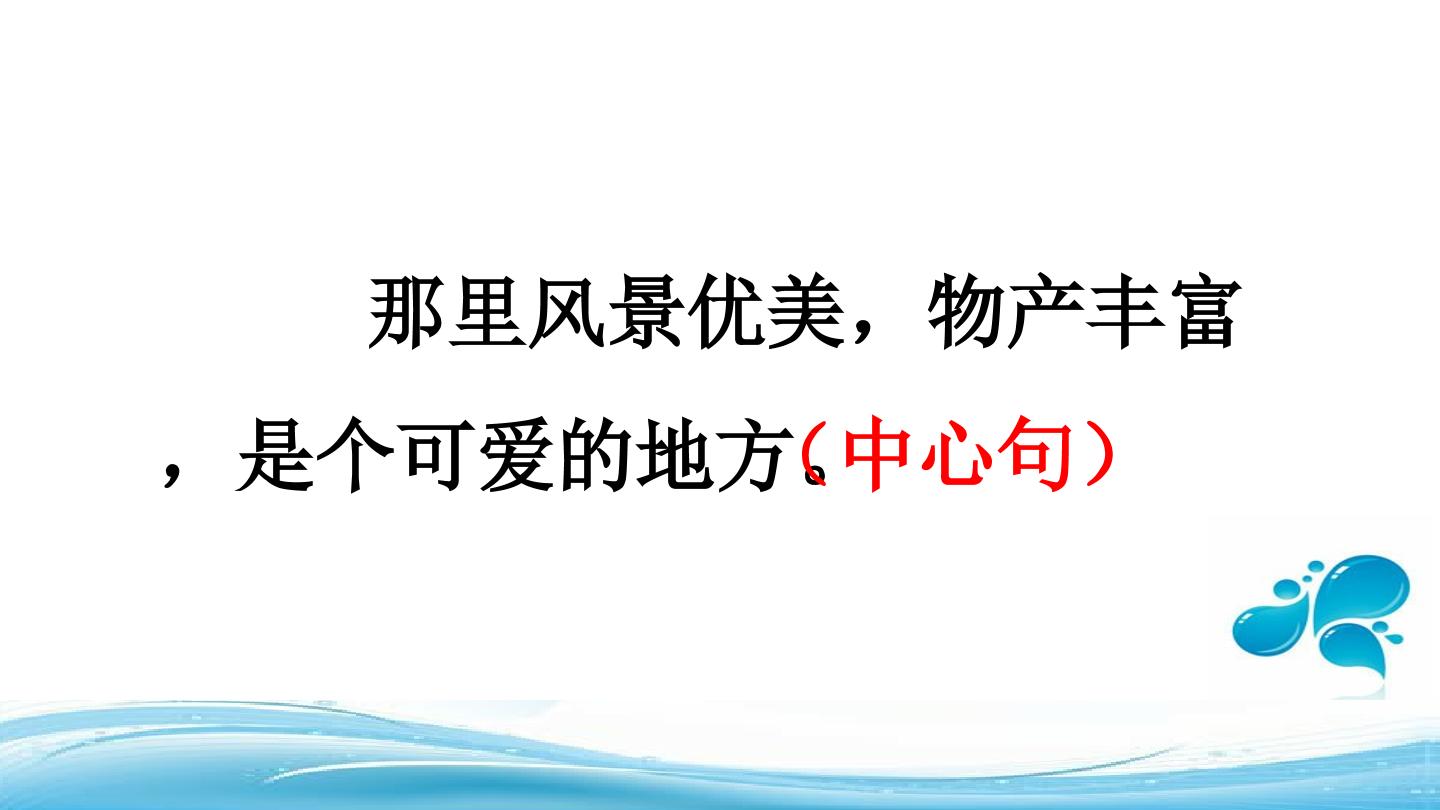 那里风景优美，物产丰富，是个可爱的地方。（中心句）